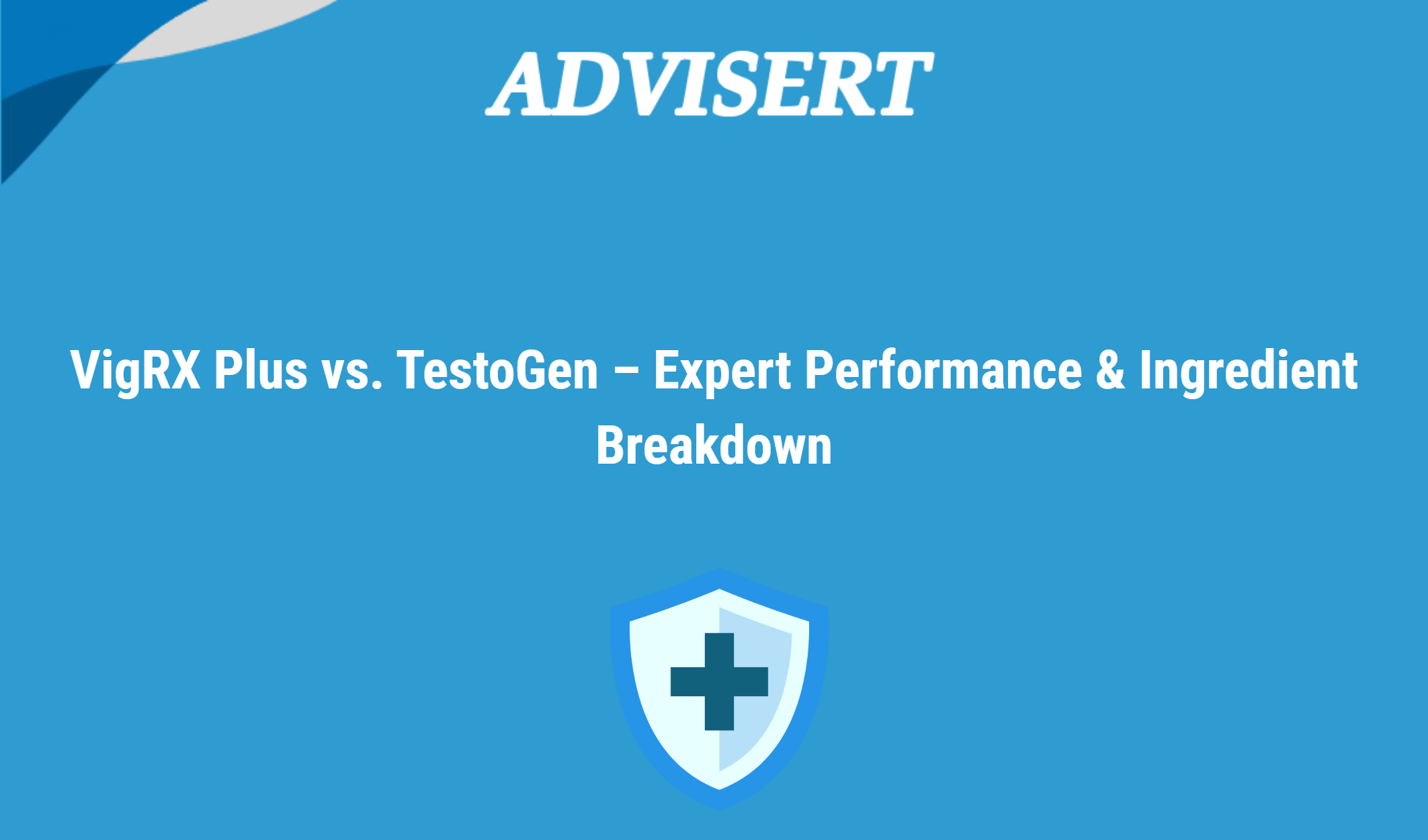 ADVISERT

VigRX Plus vs. TestoGen – Expert Performance & Ingredient Breakdown